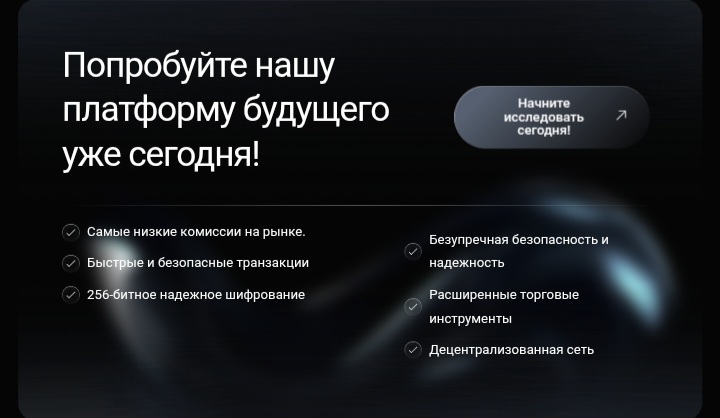 Попробуйте нашу платформу будущего уже сегодня!

Начните исследовать сегодня!

Самые низкие комиссии на рынке.

Быстрые и безопасные транзакции

256-битное надежное шифрование

Безупречная безопасность и надежность

Расширенные торговые инструменты

Децентрализованная сеть